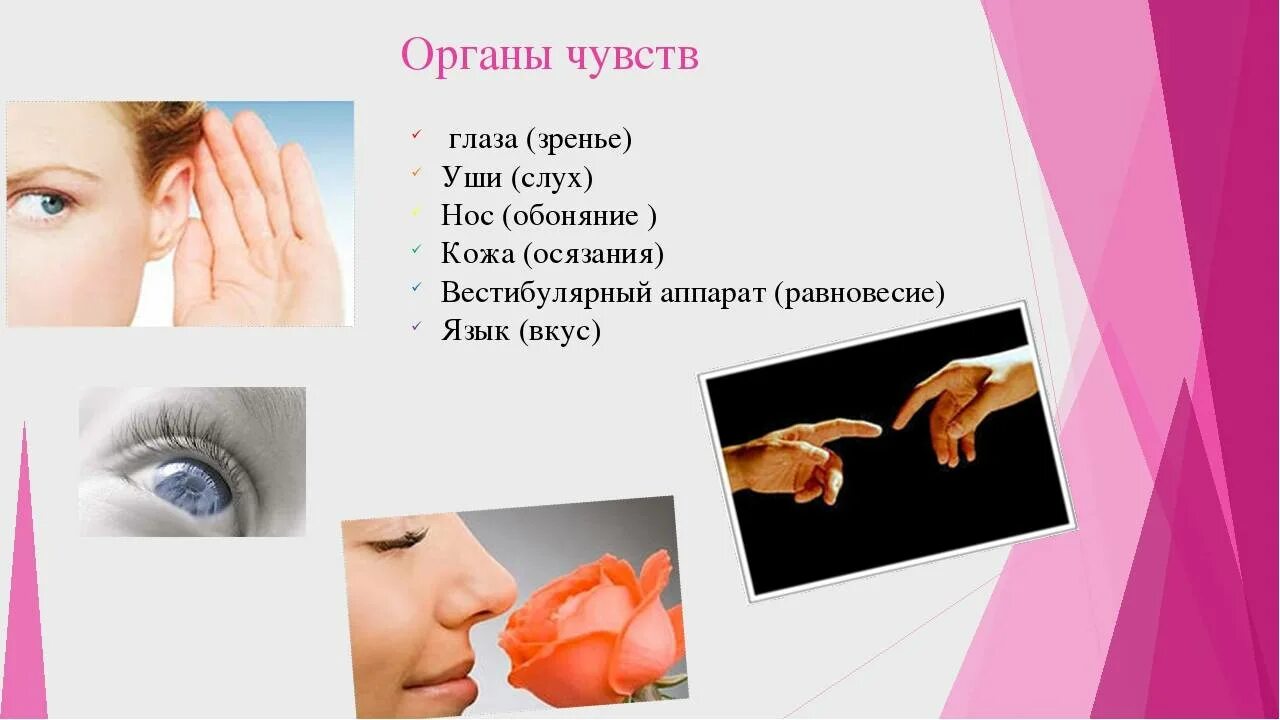 Органы чувств

глаза (зренье)
Уши (слух)
Нос (обоняние )
Кожа (осязания)
Вестибулярный аппарат (равновесие)
Язык (вкус)